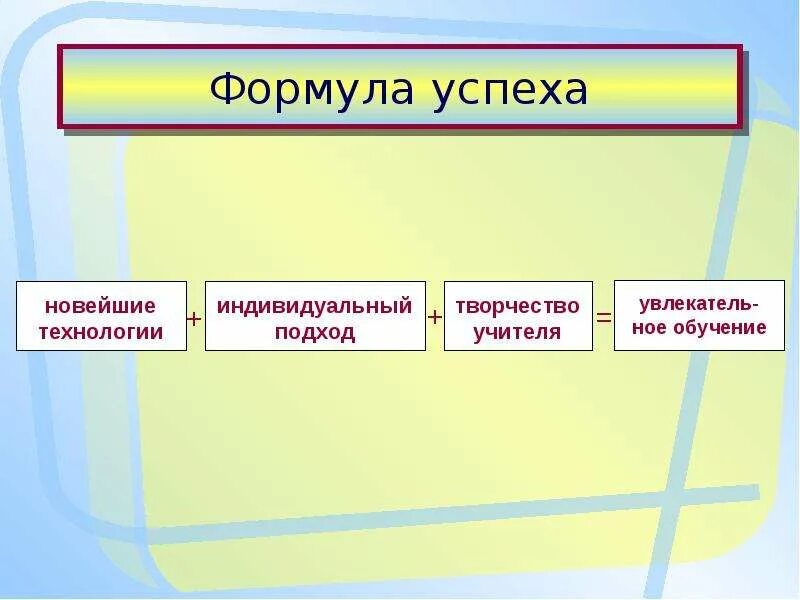 Формула успеха

новейшие технологии + индивидуальный подход + творчество учителя = увлекательное обучение